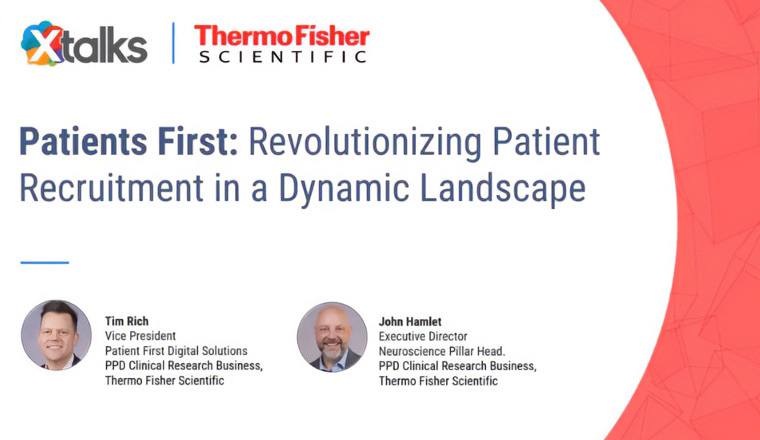 Xtalks | ThermoFisher SCIENTIFIC

Patients First: Revolutionizing Patient Recruitment in a Dynamic Landscape

Tim Rich
Vice President
Patient First Digital Solutions
PPD Clinical Research Business,
Thermo Fisher Scientific

John Hamlet
Executive Director
Neuroscience Pillar Head.
PPD Clinical Research Business,
Thermo Fisher Scientific